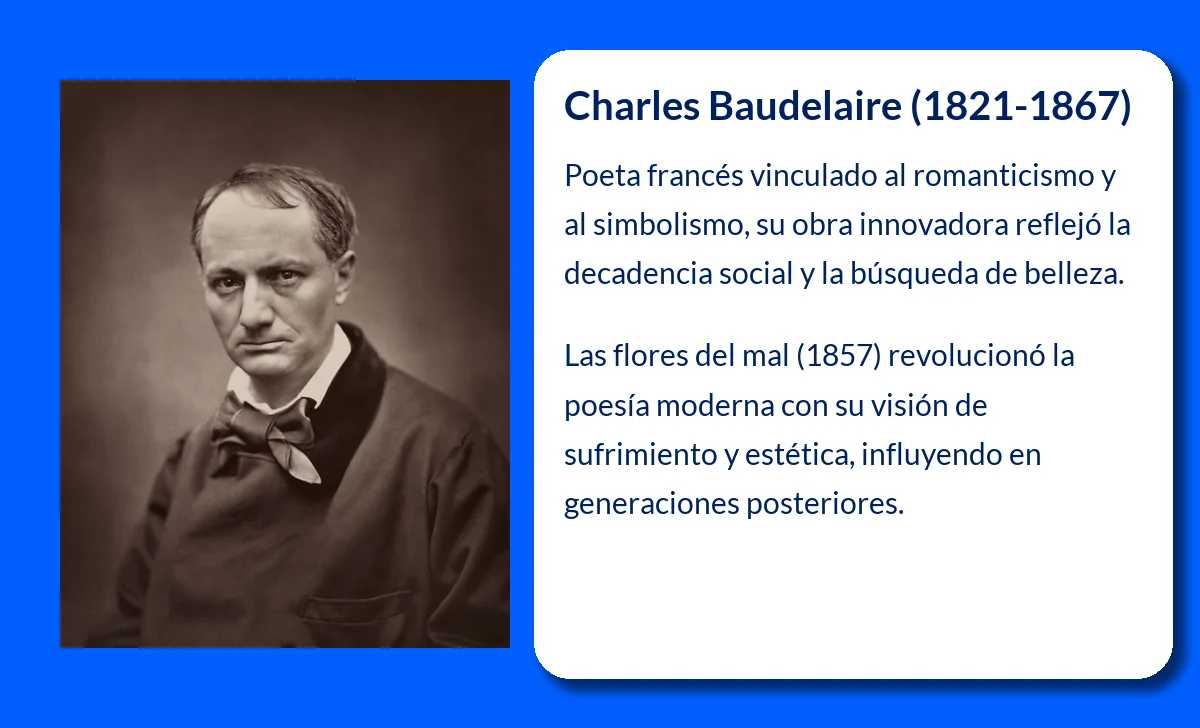 Charles Baudelaire (1821-1867)

Poeta francés vinculado al romanticismo y al simbolismo, su obra innovadora reflejó la decadencia social y la búsqueda de belleza.

Las flores del mal (1857) revolucionó la poesía moderna con su visión de sufrimiento y estética, influyendo en generaciones posteriores.